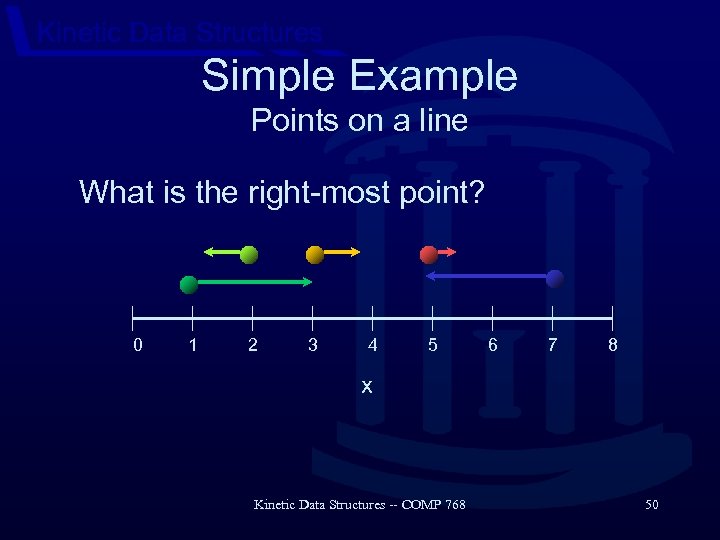 Kinetic Data Structures

Simple Example
Points on a line

What is the right-most point?

0 1 2 3 4 5 6 7 8

x

Kinetic Data Structures -- COMP 768

50